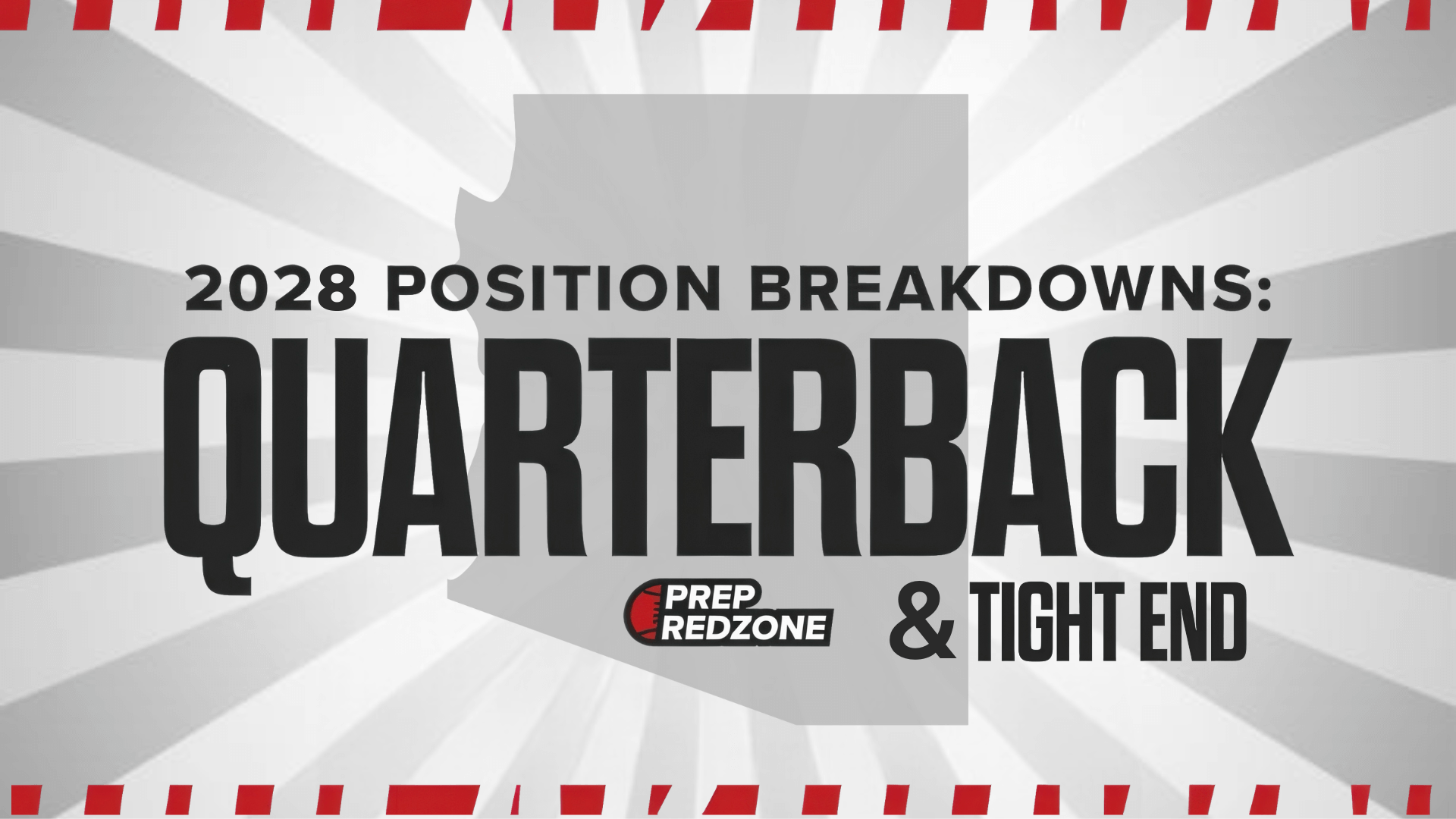 2028 POSITION BREAKDOWNS:
QUARTERBACK
PREP REDZONE
& TIGHT END